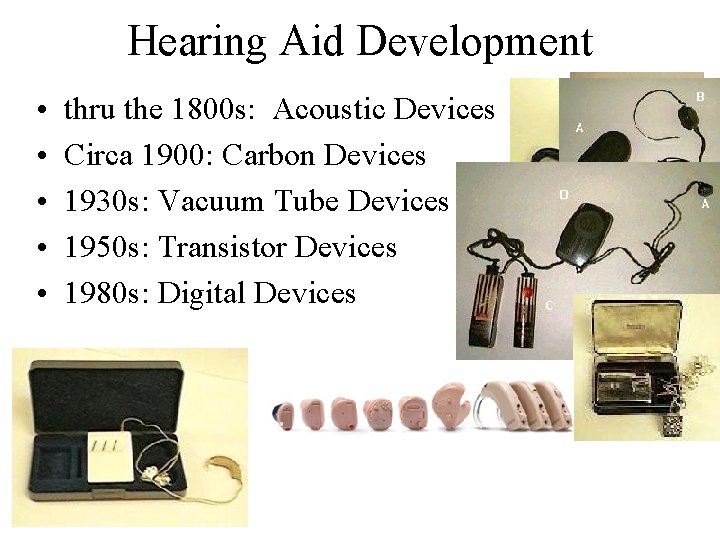 Hearing Aid Development

• thru the 1800s: Acoustic Devices
• Circa 1900: Carbon Devices
• 1930s: Vacuum Tube Devices
• 1950s: Transistor Devices
• 1980s: Digital Devices

A
B

D
A
C